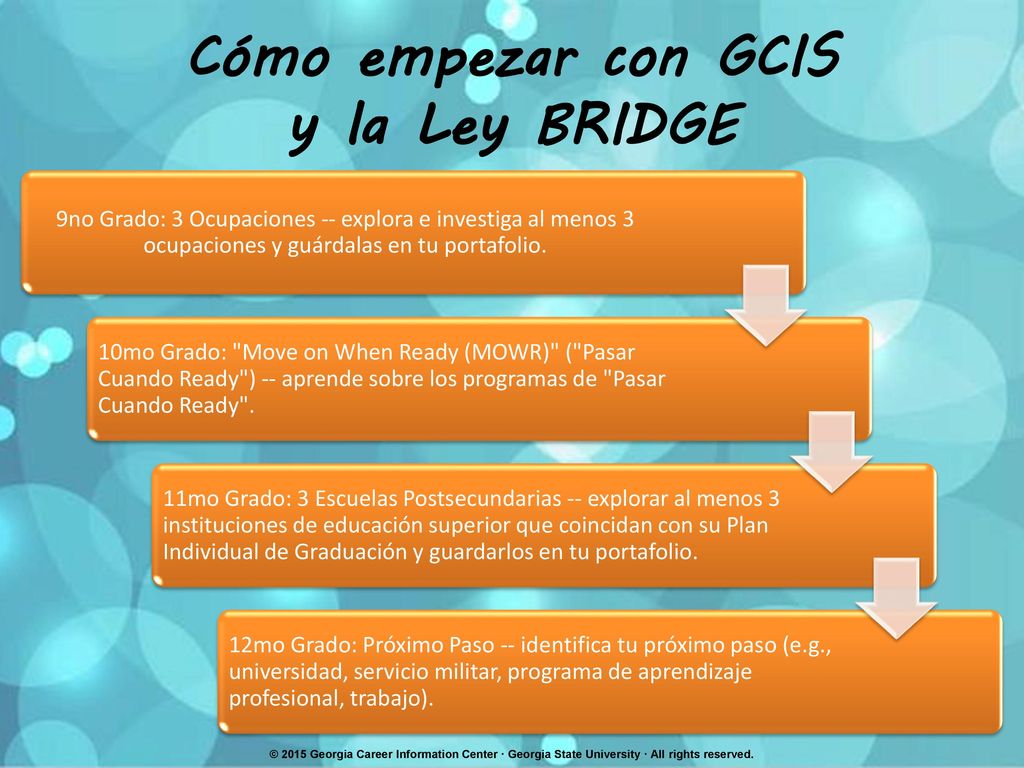 Cómo empezar con GCIS y la Ley BRIDGE

9no Grado: 3 Ocupaciones -- explora e investiga al menos 3 ocupaciones y guárdalas en tu portafolio.

10mo Grado: "Move on When Ready (MOWR)" ("Pasar Cuando Ready") -- aprende sobre los programas de "Pasar Cuando Ready".

11mo Grado: 3 Escuelas Postsecundarias -- explorar al menos 3 instituciones de educación superior que coincidan con su Plan Individual de Graduación y guardarlos en tu portafolio.

12mo Grado: Próximo Paso -- identifica tu próximo paso (e.g., universidad, servicio militar, programa de aprendizaje profesional, trabajo).

© 2015 Georgia Career Information Center · Georgia State University · All rights reserved.